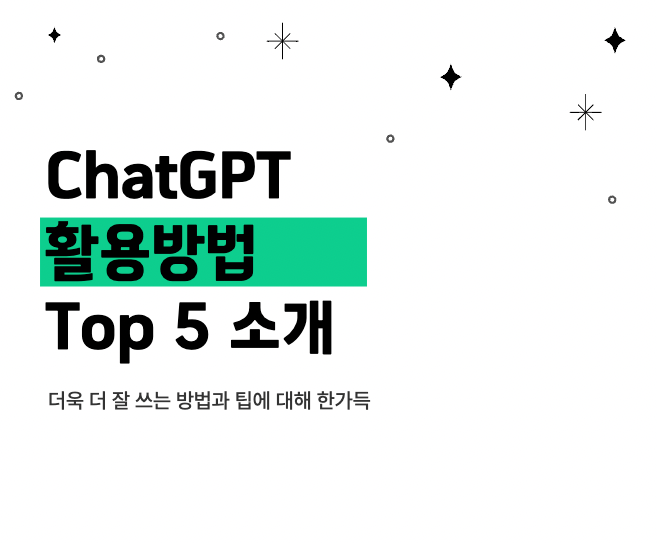 ChatGPT
활용방법
Top 5 소개

더욱 더 잘 쓰는 방법과 팁에 대해 한가득